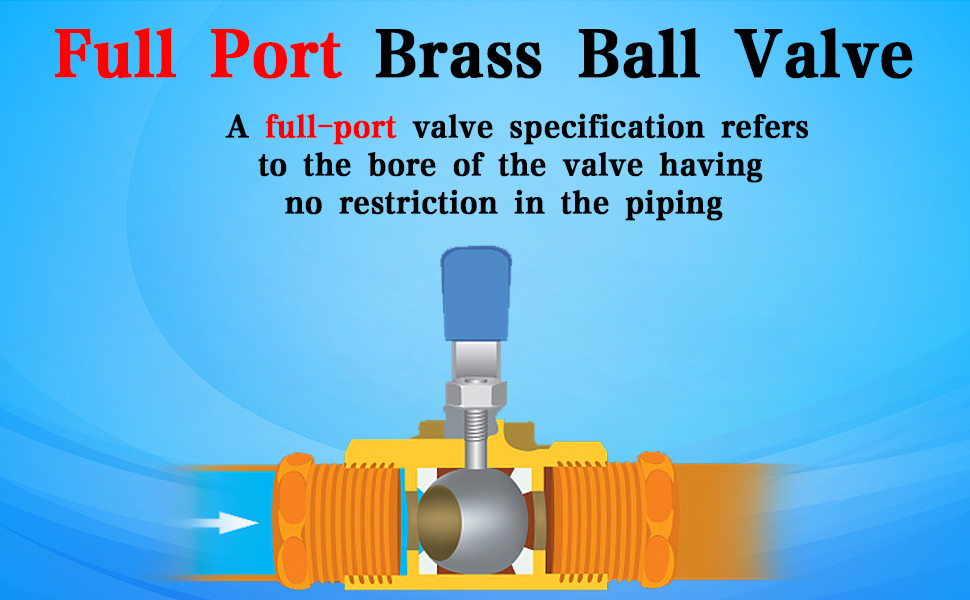 Full Port Brass Ball Valve

A full-port valve specification refers to the bore of the valve having no restriction in the piping